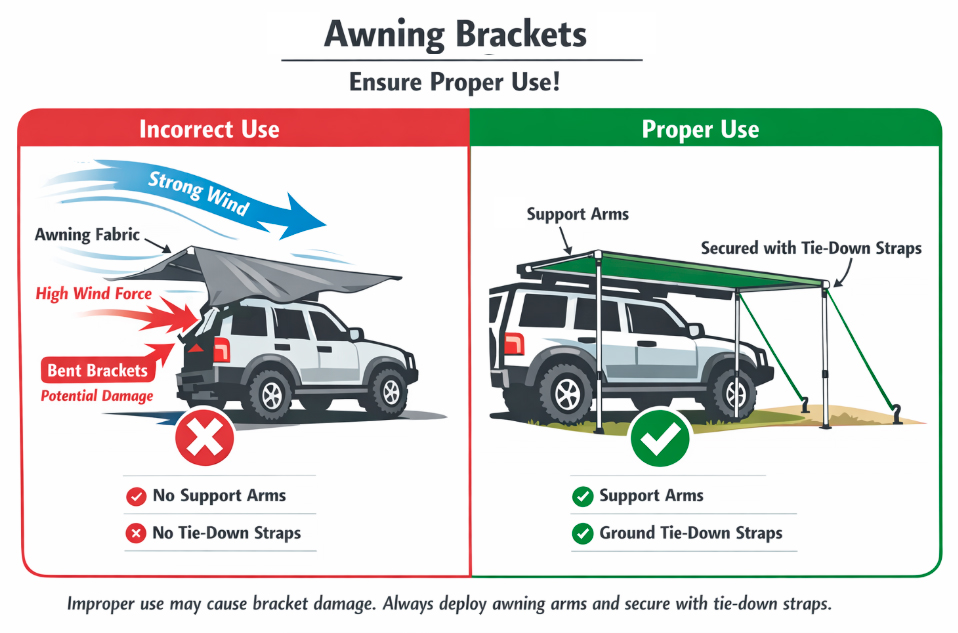 Awning Brackets

Ensure Proper Use!

Incorrect Use

Strong Wind

Awning Fabric

High Wind Force

Bent Brackets

Potential Damage

No Support Arms

No Tie-Down Straps

Proper Use

Support Arms

Secured with Tie-Down Straps

Support Arms

Ground Tie-Down Straps

Improper use may cause bracket damage. Always deploy awning arms and secure with tie-down straps.